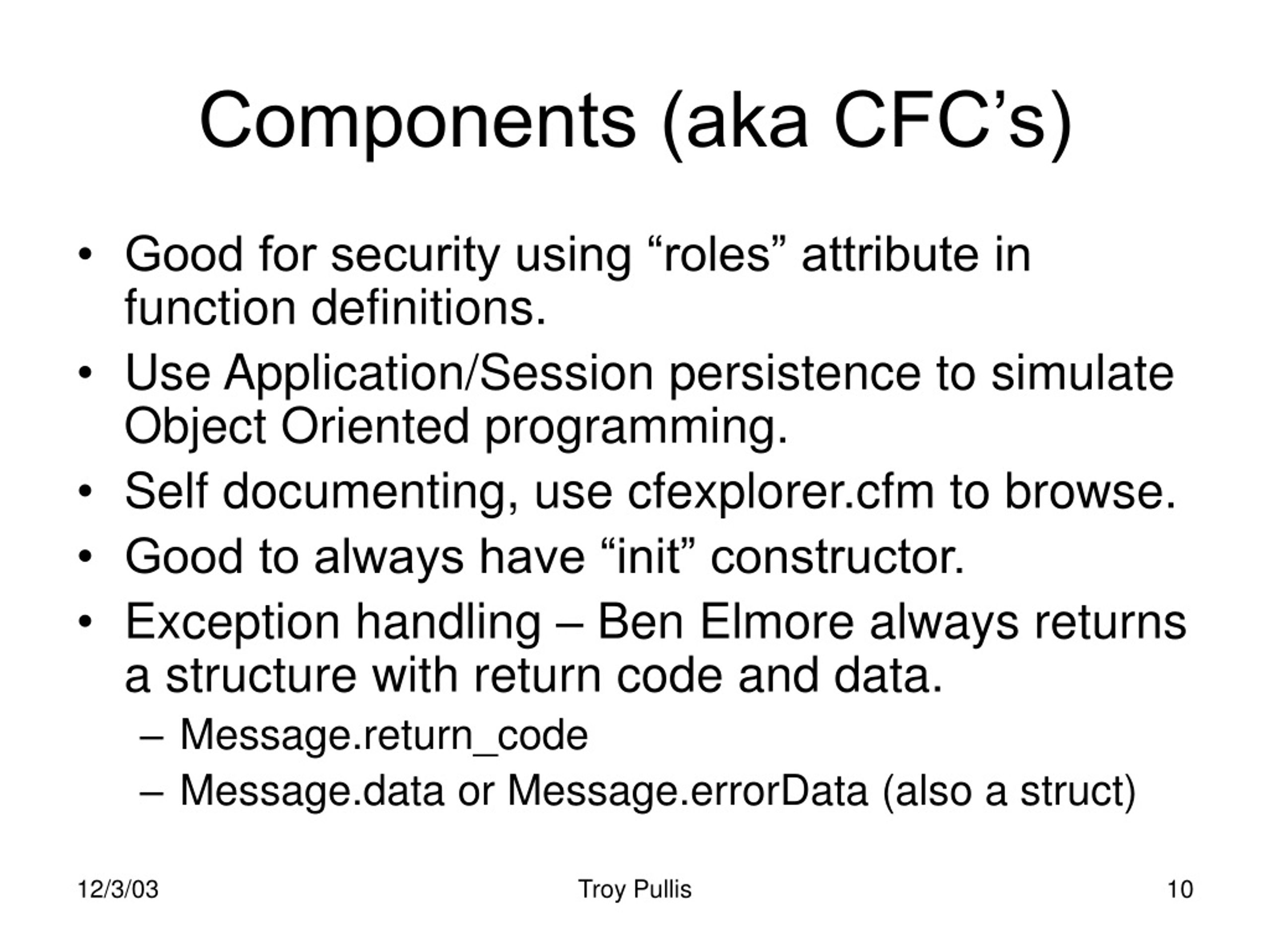 Components (aka CFC’s)

• Good for security using “roles” attribute in function definitions.
• Use Application/Session persistence to simulate Object Oriented programming.
• Self documenting, use cfexplorer.cfm to browse.
• Good to always have “init” constructor.
• Exception handling – Ben Elmore always returns a structure with return code and data.
– Message.return_code
– Message.data or Message.errorData (also a struct)

12/3/03

Troy Pullis

10